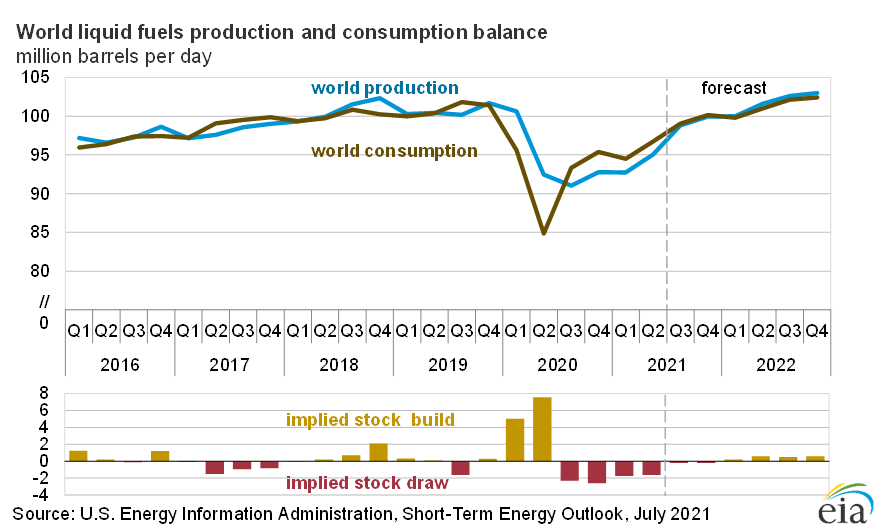 World liquid fuels production and consumption balance
million barrels per day

105
100
95
90
85
80
//
0

world production
world consumption
forecast

Q1 Q2 Q3 Q4 Q1 Q2 Q3 Q4 Q1 Q2 Q3 Q4 Q1 Q2 Q3 Q4 Q1 Q2 Q3 Q4 Q1 Q2 Q3 Q4 Q1 Q2 Q3 Q4
2016 2017 2018 2019 2020 2021 2022

8
6
4
2
0
-2
-4

implied stock build
implied stock draw

Source: U.S. Energy Information Administration, Short-Term Energy Outlook, July 2021

eia